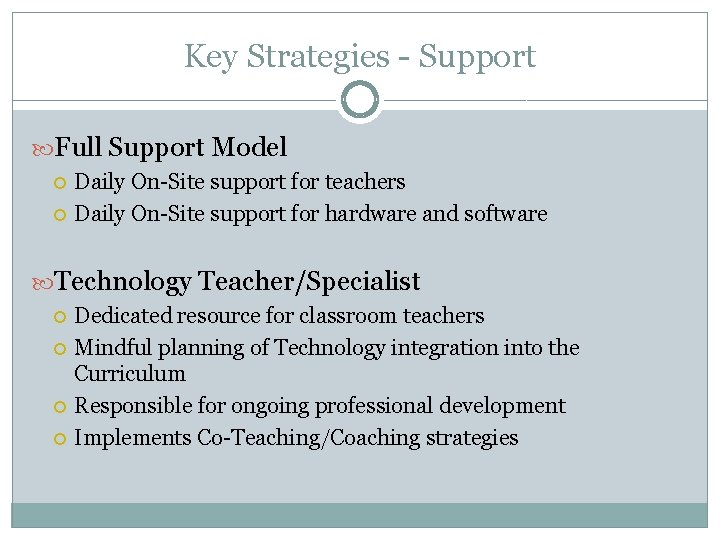 Key Strategies - Support

Full Support Model

Daily On-Site support for teachers

Daily On-Site support for hardware and software

Technology Teacher/Specialist

Dedicated resource for classroom teachers

Mindful planning of Technology integration into the Curriculum

Responsible for ongoing professional development

Implements Co-Teaching/Coaching strategies